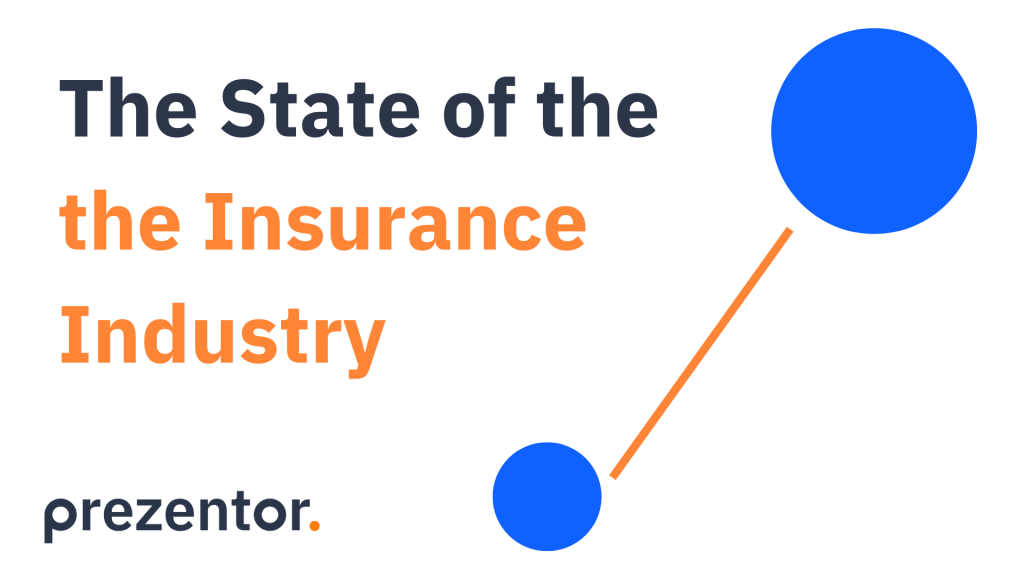 The State of the the Insurance Industry

prezentor.